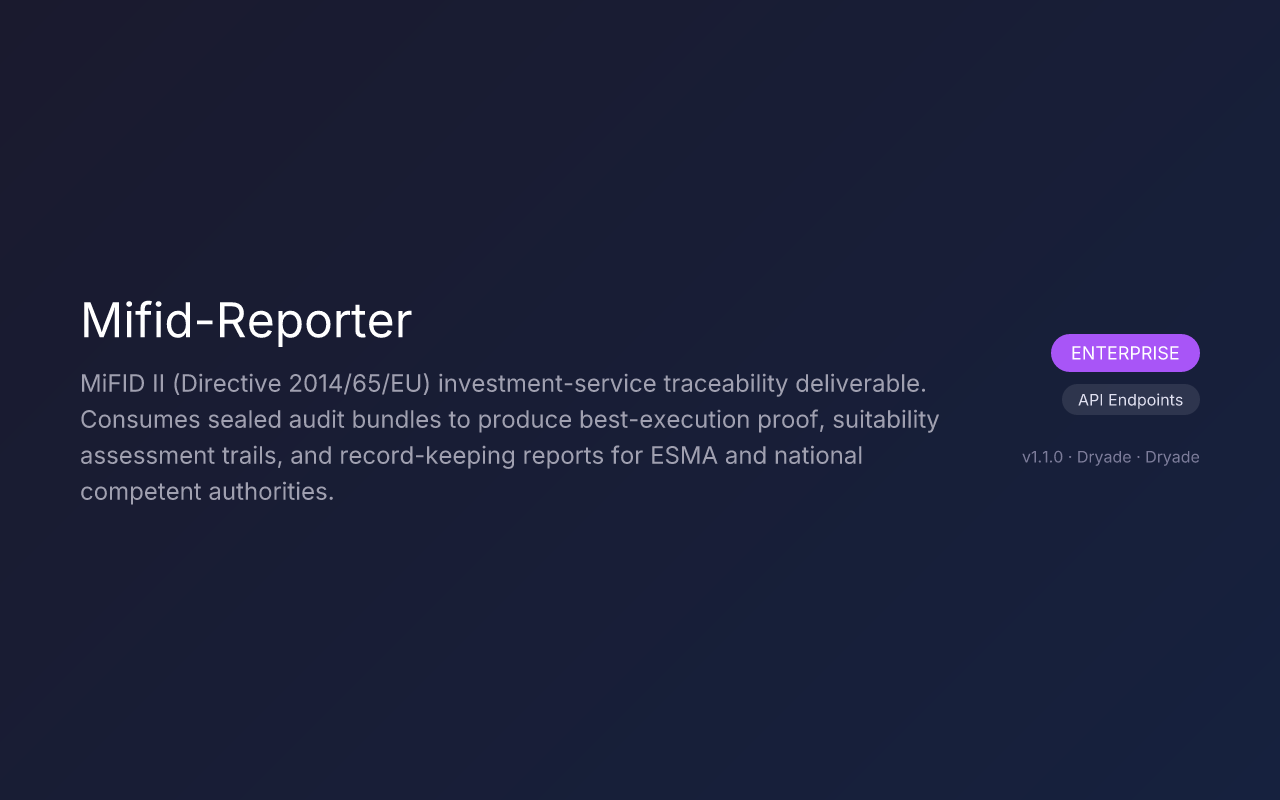 Mifid-Reporter

MiFID II (Directive 2014/65/EU) investment-service traceability deliverable. Consumes sealed audit bundles to produce best-execution proof, suitability assessment trails, and record-keeping reports for ESMA and national competent authorities.

ENTERPRISE

API Endpoints

v1.1.0 · Dryade · Dryade